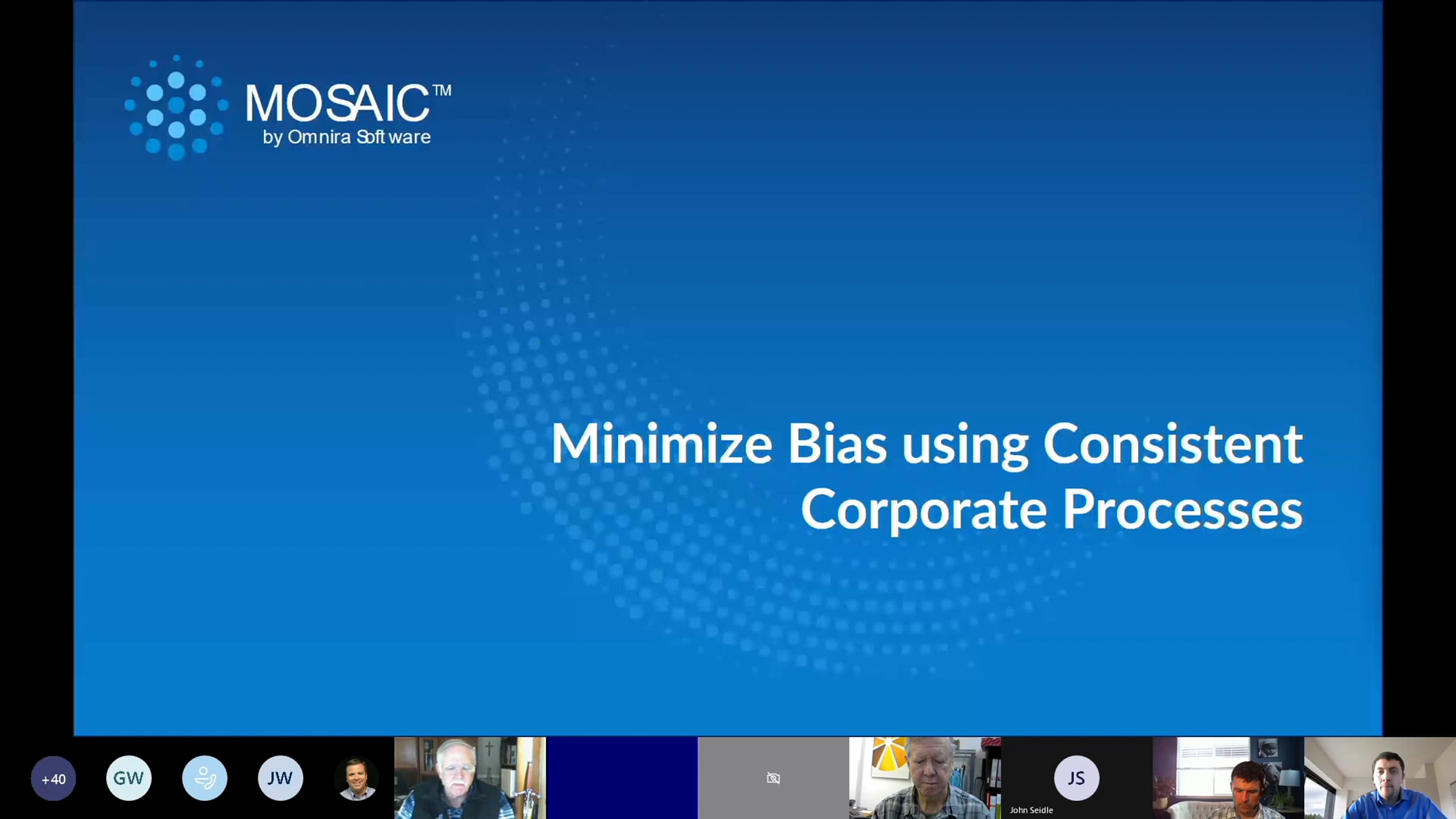 MOSAIC™
by Omnira Software

Minimize Bias using Consistent Corporate Processes

+40 GW JW JS
John Seidle